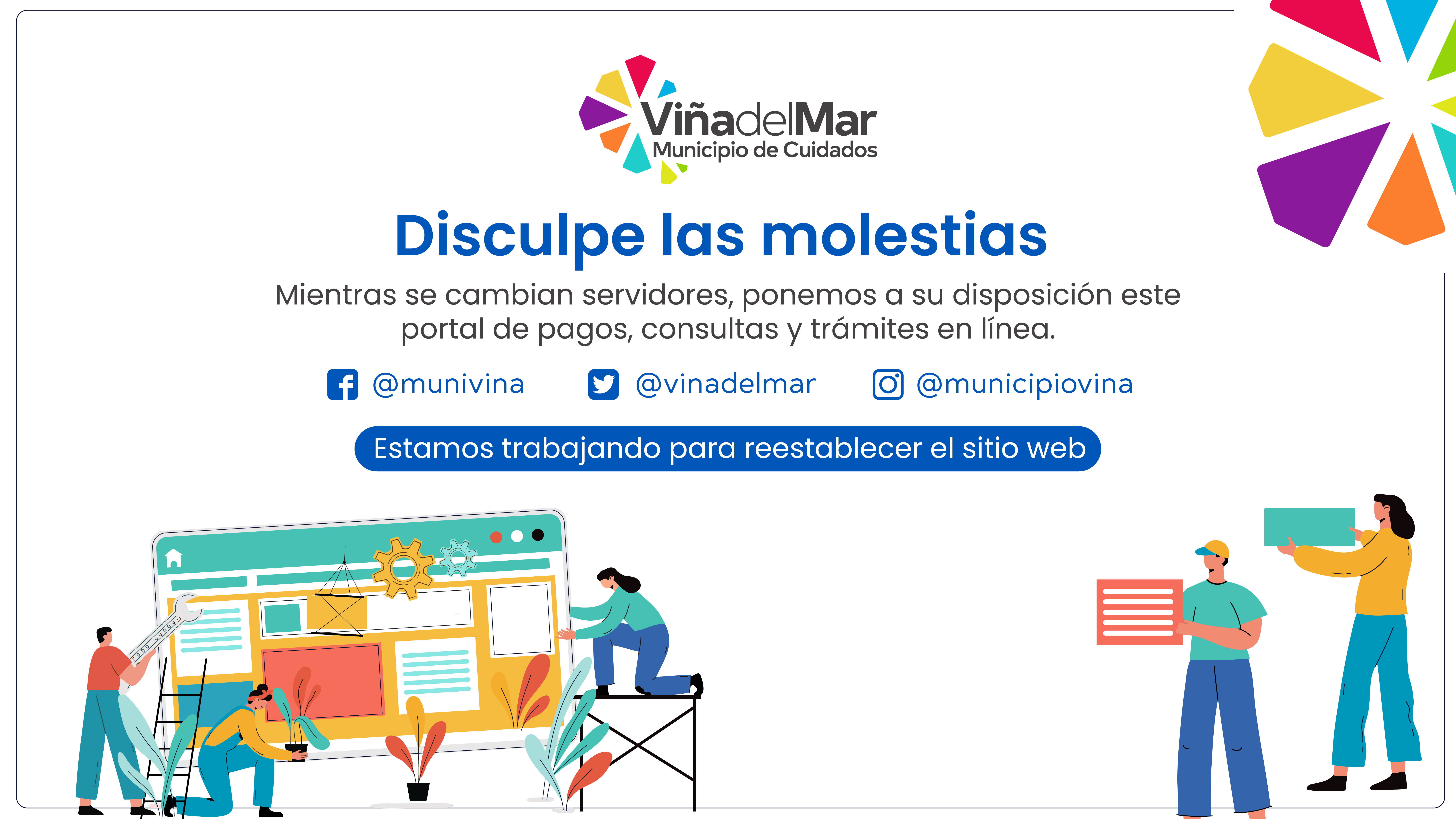 ViñadelMar
Municipio de Cuidados

Disculpe las molestias

Mientras se cambian servidores, ponemos a su disposición este portal de pagos, consultas y trámites en línea.

@munivina @vinadelmar @municipiovina

Estamos trabajando para reestablecer el sitio web